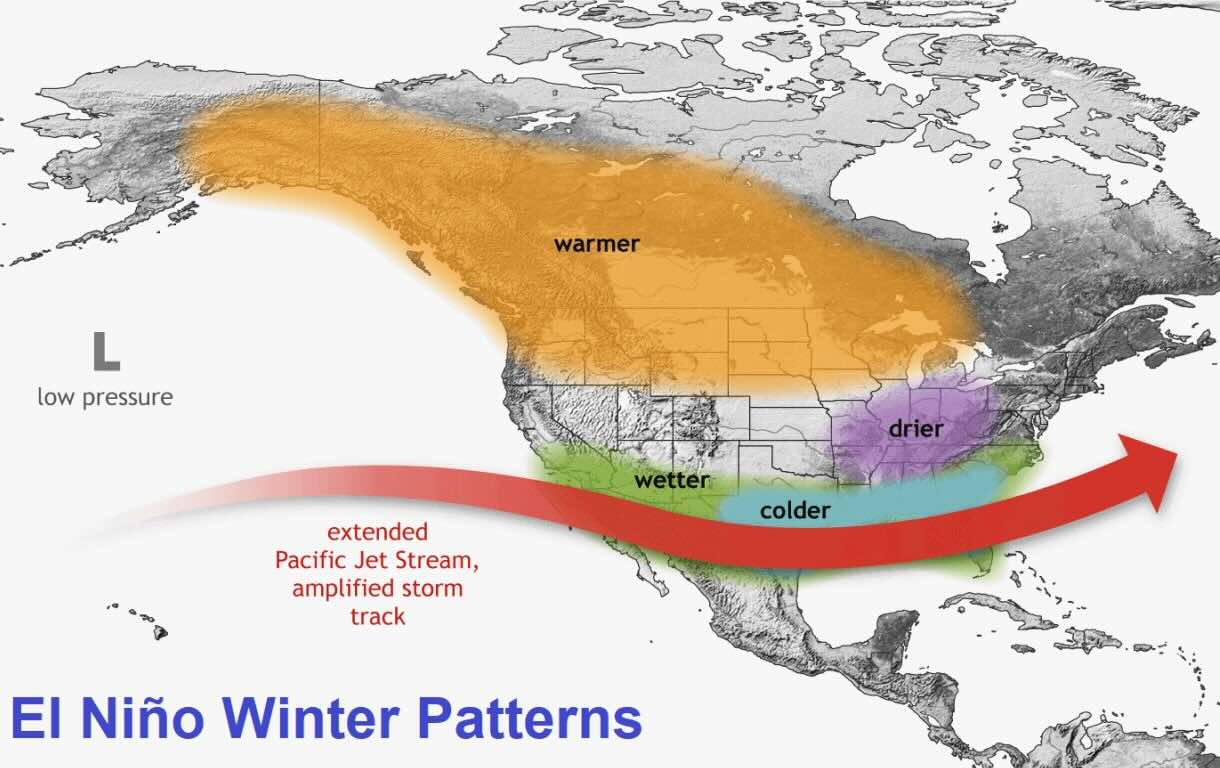 warmer

L
low pressure

drier

wetter

colder

extended
Pacific Jet Stream,
amplified storm
track

El Niño Winter Patterns